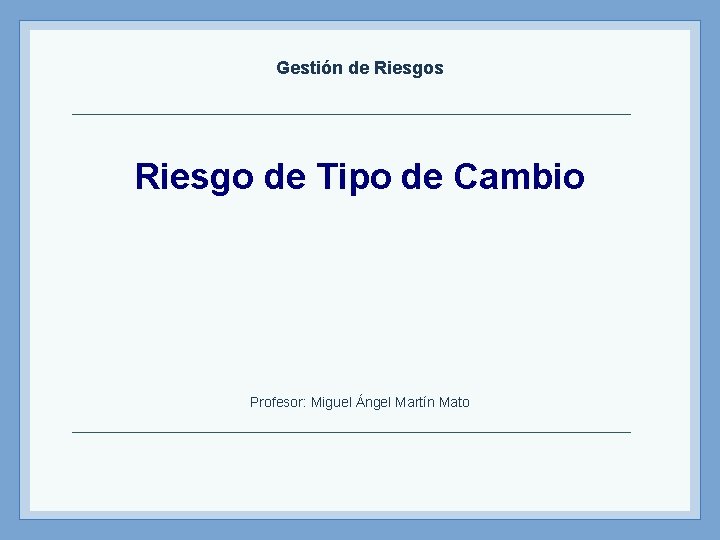 Gestión de Riesgos

Riesgo de Tipo de Cambio

Profesor: Miguel Ángel Martín Mato